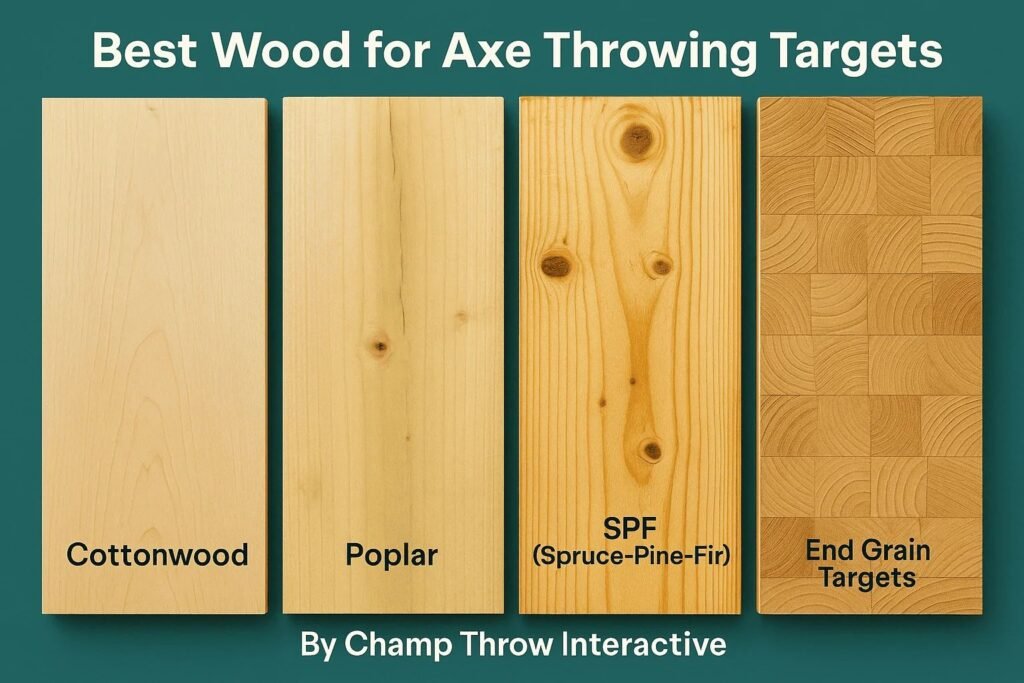 Best Wood for Axe Throwing Targets

Cottonwood

Poplar

SPF
(Spruce-Pine-Fir)

End Grain
Targets

By Champ Throw Interactive